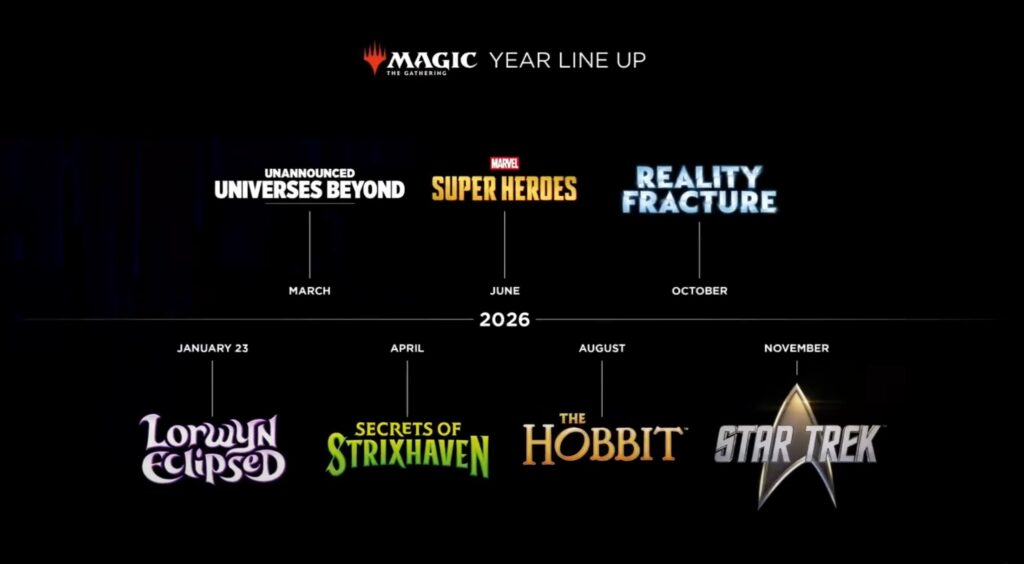 MAGIC THE GATHERING YEAR LINE UP

UNANNOUNCED UNIVERSES BEYOND

MARCH

MARVEL SUPER HEROES

JUNE

REALITY FRACTURE

OCTOBER

2026

JANUARY 23

Lorwyn Eclipsed

APRIL

SECRETS OF STRIXHAVEN

AUGUST

THE HOBBIT

NOVEMBER

STAR TREK